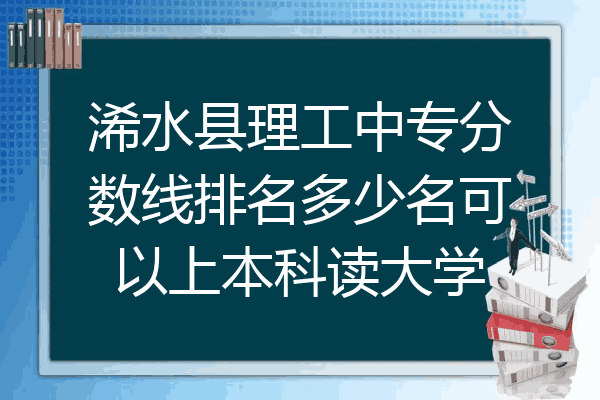 浠水县理工中专分数线排名多少名可以上本科读大学